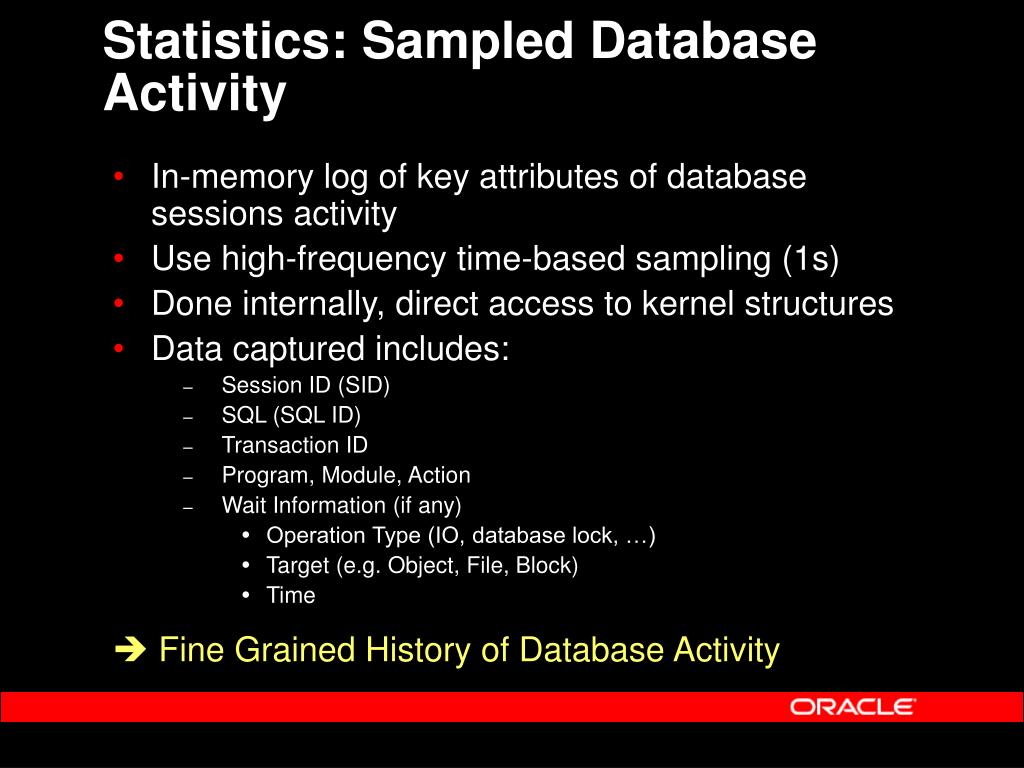 Statistics: Sampled Database Activity

• In-memory log of key attributes of database sessions activity
• Use high-frequency time-based sampling (1s)
• Done internally, direct access to kernel structures
• Data captured includes:
– Session ID (SID)
– SQL (SQL ID)
– Transaction ID
– Program, Module, Action
– Wait Information (if any)
• Operation Type (IO, database lock, …)
• Target (e.g. Object, File, Block)
• Time

➔ Fine Grained History of Database Activity

ORACLE